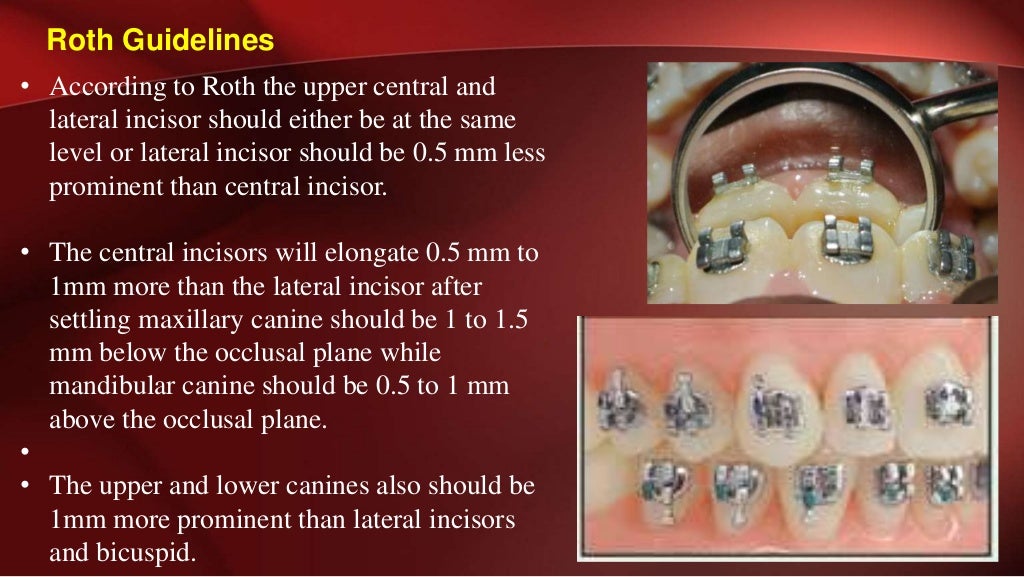 Roth Guidelines

• According to Roth the upper central and lateral incisor should either be at the same level or lateral incisor should be 0.5 mm less prominent than central incisor.

• The central incisors will elongate 0.5 mm to 1mm more than the lateral incisor after settling maxillary canine should be 1 to 1.5 mm below the occlusal plane while mandibular canine should be 0.5 to 1 mm above the occlusal plane.

•

• The upper and lower canines also should be 1mm more prominent than lateral incisors and bicuspid.